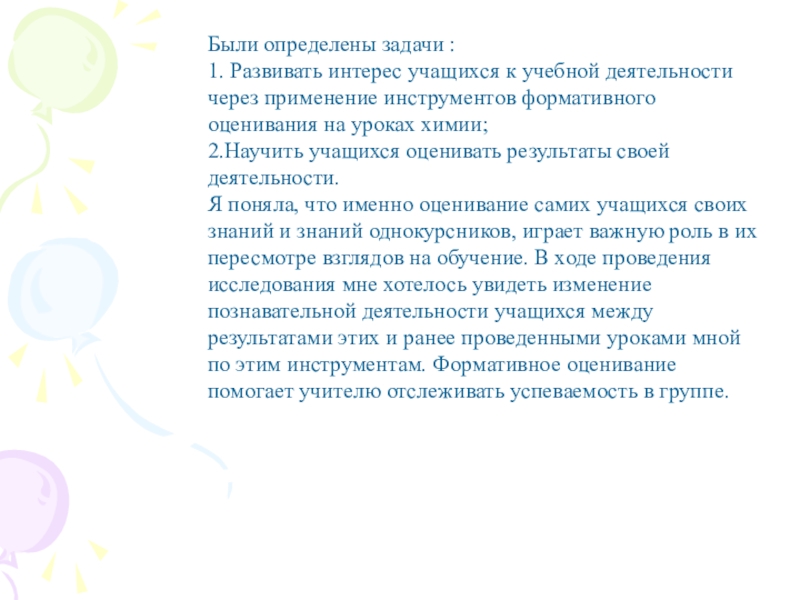 Были определены задачи :
1. Развивать интерес учащихся к учебной деятельности через применение инструментов формативного оценивания на уроках химии;
2.Научить учащихся оценивать результаты своей деятельности.
Я поняла, что именно оценивание самих учащихся своих знаний и знаний однокурсников, играет важную роль в их пересмотре взглядов на обучение. В ходе проведения исследования мне хотелось увидеть изменение познавательной деятельности учащихся между результатами этих и ранее проведенными уроками мной по этим инструментам. Формативное оценивание помогает учителю отслеживать успеваемость в группе.